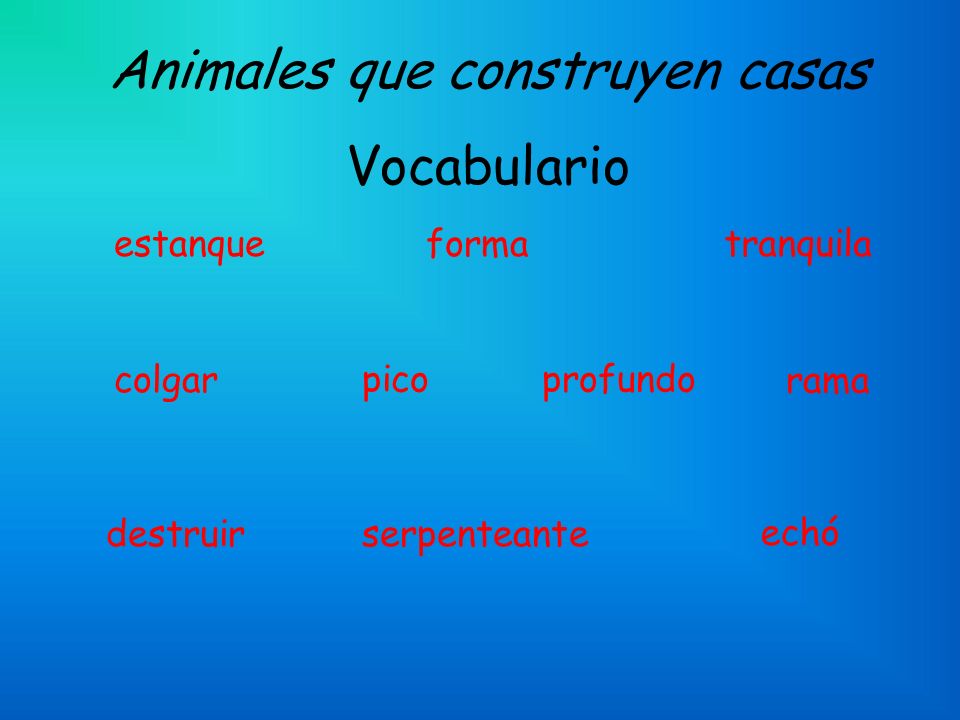 Animales que construyen casas

Vocabulario

estanque forma tranquila

colgar pico profundo rama

destruir serpenteante echó